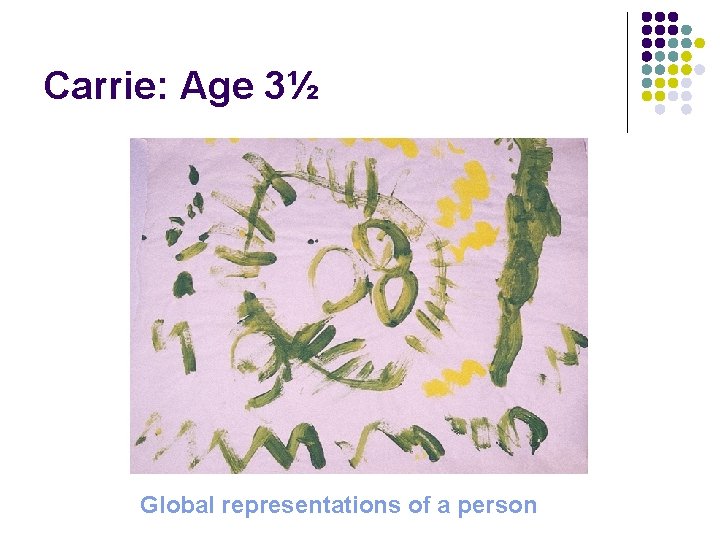 Carrie: Age 3½

Global representations of a person